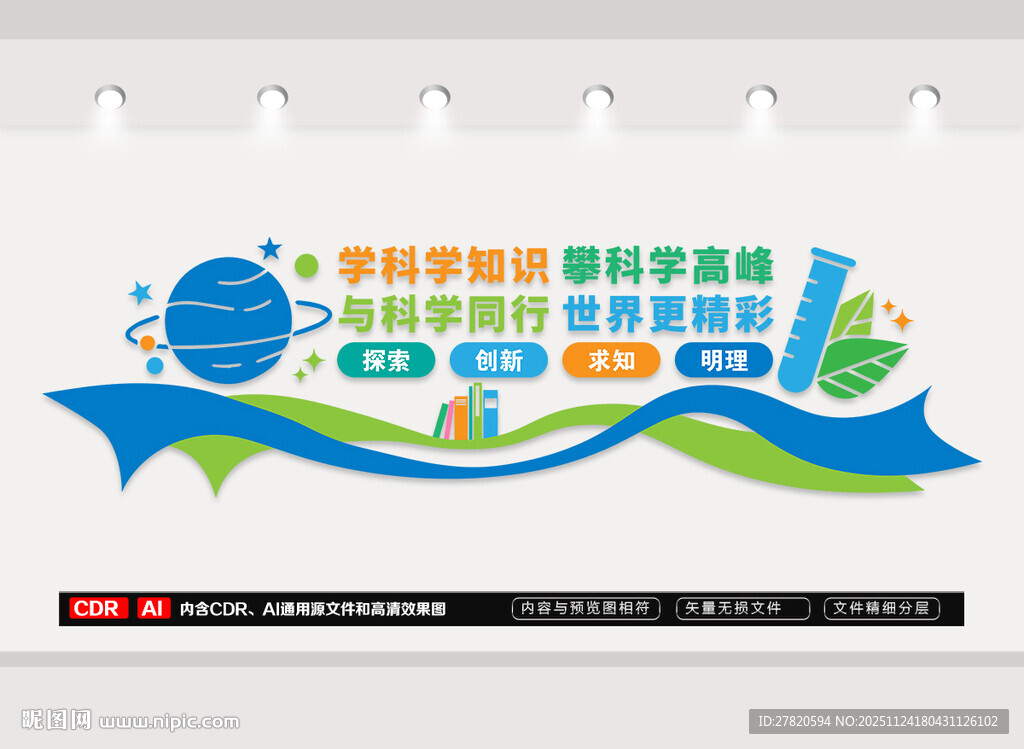 学科学知识 攀科学高峰
与科学同行 世界更精彩

探索 创新 求知 明理

CDR AI 内含CDR、AI通用源文件和高清效果图 内容与预览图相符 矢量无损文件 文件精细分层

昵图网 www.nipic.com

ID:27820594 NO:20251124180431126102